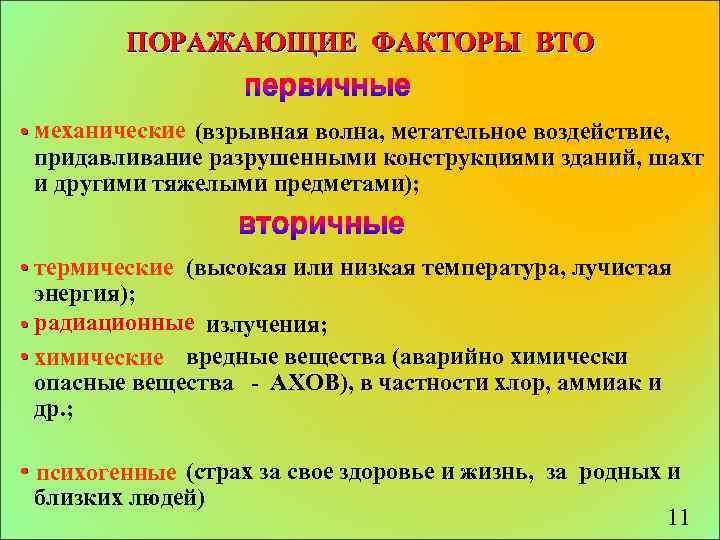 ПОРАЖАЮЩИЕ ФАКТОРЫ ВТО

первичные

• механические (взрывная волна, метательное воздействие, придавливание разрушенными конструкциями зданий, шахт и другими тяжелыми предметами);

вторичные

• термические (высокая или низкая температура, лучистая энергия);

• радиационные излучения;

• химические вредные вещества (аварийно химически опасные вещества - АХОВ), в частности хлор, аммиак и др.;

• психогенные (страх за свое здоровье и жизнь, за родных и близких людей)

11